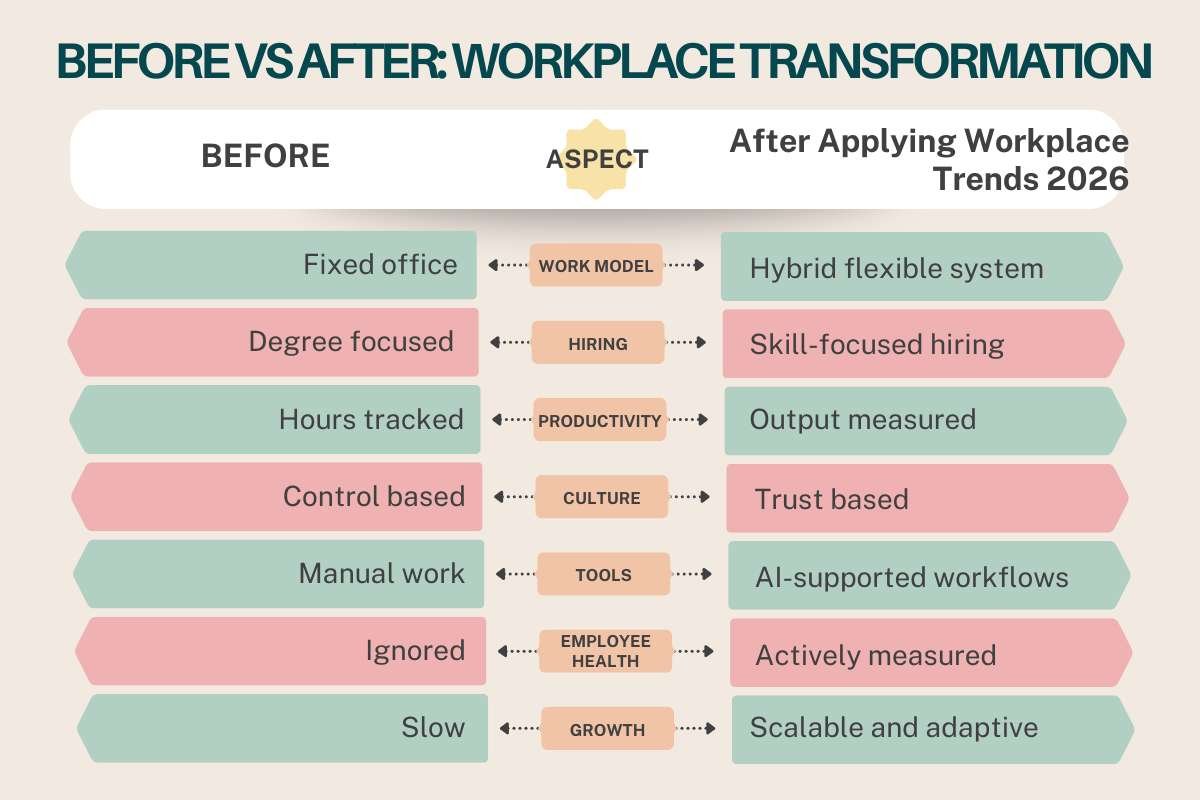 BEFORE VS AFTER: WORKPLACE TRANSFORMATION

| BEFORE | ASPECT | After Applying Workplace Trends 2026 |
|---|---|---|
| Fixed office | WORK MODEL | Hybrid flexible system |
| Degree focused | HIRING | Skill-focused hiring |
| Hours tracked | PRODUCTIVITY | Output measured |
| Control based | CULTURE | Trust based |
| Manual work | TOOLS | AI-supported workflows |
| Ignored | EMPLOYEE HEALTH | Actively measured |
| Slow | GROWTH | Scalable and adaptive |